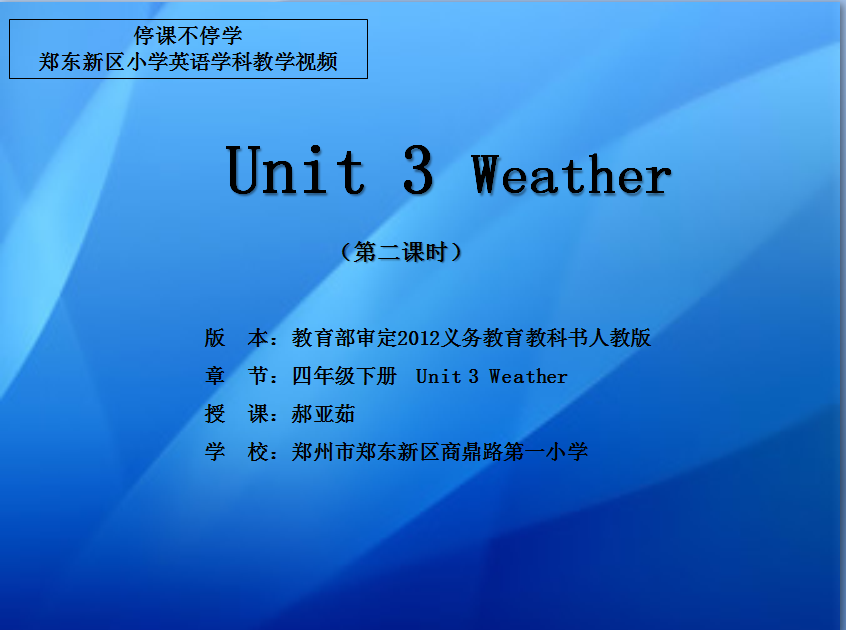 停课不停学
郑东新区小学英语学科教学视频

Unit 3 Weather

（第二课时）

版　本：教育部审定2012义务教育教科书人教版
章　节：四年级下册　Unit 3 Weather
授　课：郝亚茹
学　校：郑州市郑东新区商鼎路第一小学